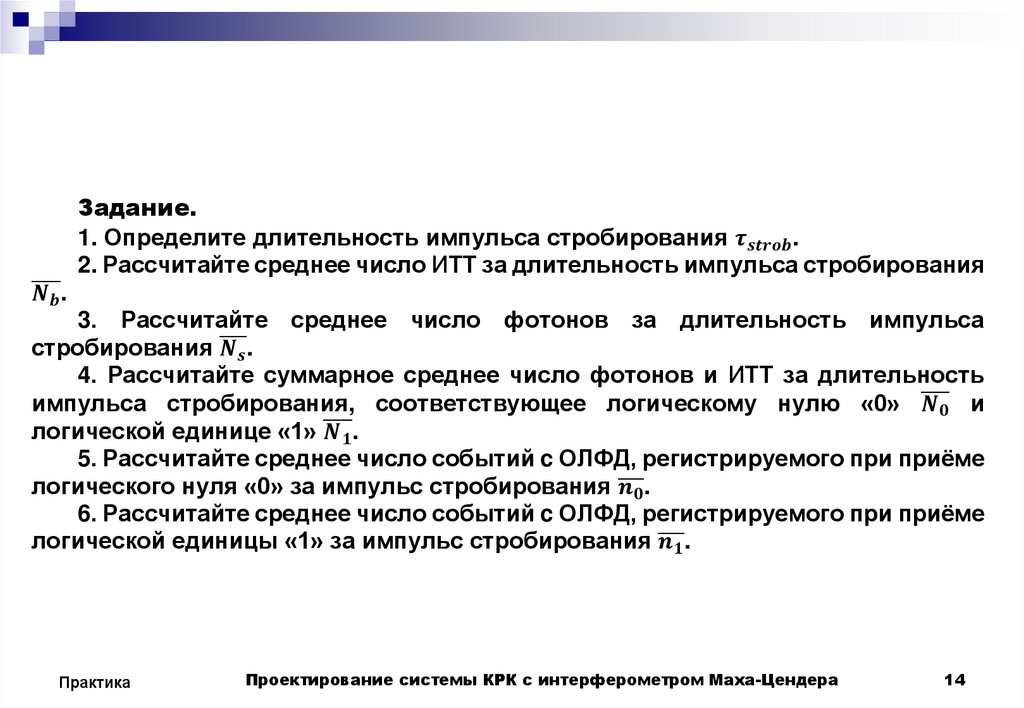 Задание.

1. Определите длительность импульса стробирования $\tau_{strob}$.

2. Рассчитайте среднее число ИТТ за длительность импульса стробирования $\overline{N_b}$.

3. Рассчитайте среднее число фотонов за длительность импульса стробирования $\overline{N_s}$.

4. Рассчитайте суммарное среднее число фотонов и ИТТ за длительность импульса стробирования, соответствующее логическому нулю «0» $\overline{N_0}$ и логической единице «1» $\overline{N_1}$.

5. Рассчитайте среднее число событий с ОЛФД, регистрируемого при приёме логического нуля «0» за импульс стробирования $\overline{n_0}$.

6. Рассчитайте среднее число событий с ОЛФД, регистрируемого при приёме логической единицы «1» за импульс стробирования $\overline{n_1}$.

Практика

Проектирование системы КРК с интерферометром Маха-Цендера

14